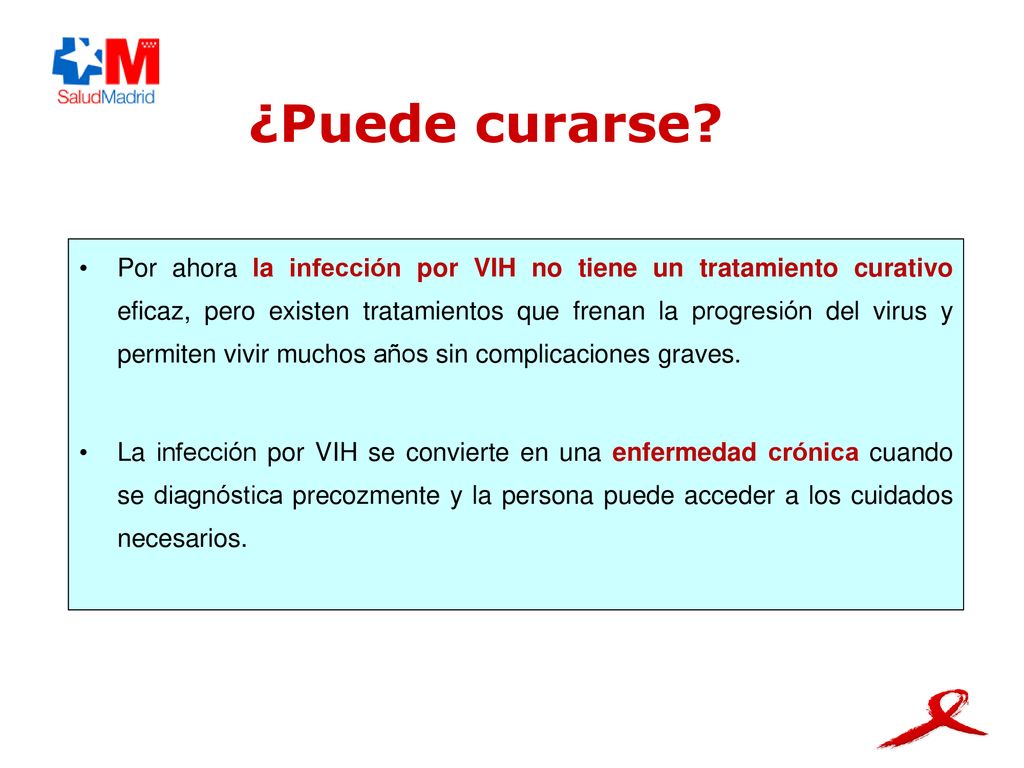 SaludMadrid

¿Puede curarse?

• Por ahora la infección por VIH no tiene un tratamiento curativo eficaz, pero existen tratamientos que frenan la progresión del virus y permiten vivir muchos años sin complicaciones graves.

• La infección por VIH se convierte en una enfermedad crónica cuando se diagnóstica precozmente y la persona puede acceder a los cuidados necesarios.